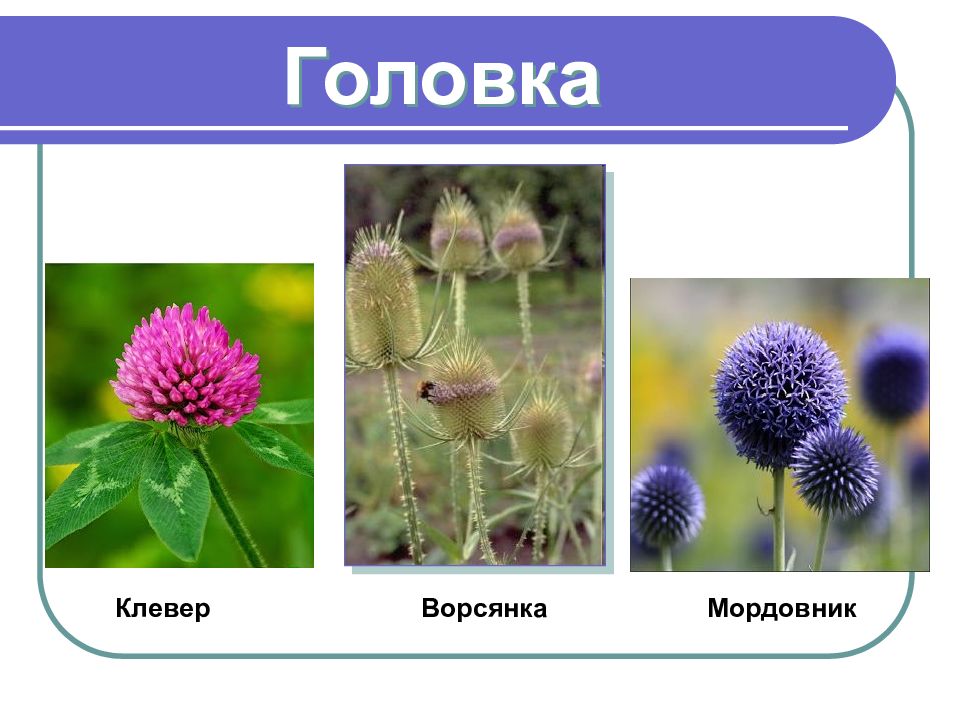 Головка

Клевер

Ворсянка

Мордовник